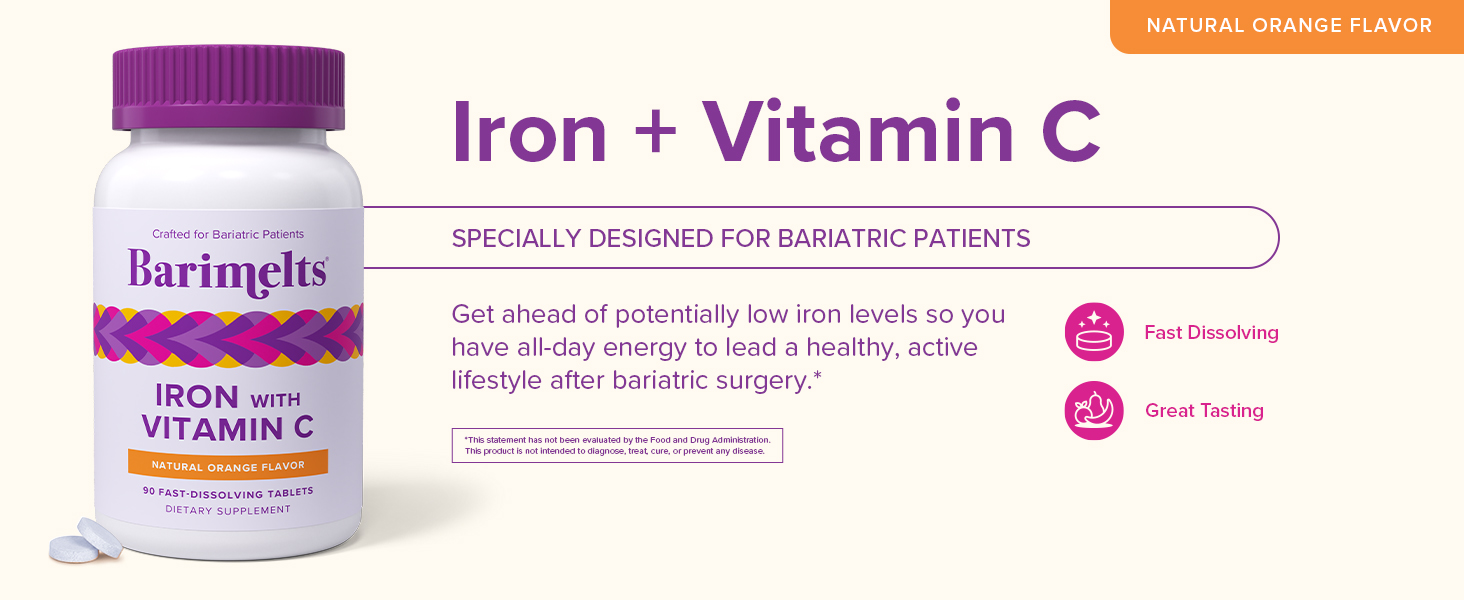 NATURAL ORANGE FLAVOR

Crafted for Bariatric Patients

Barimelts®

IRON WITH VITAMIN C

NATURAL ORANGE FLAVOR

90 FAST-DISSOLVING TABLETS

DIETARY SUPPLEMENT

Iron + Vitamin C

SPECIALLY DESIGNED FOR BARIATRIC PATIENTS

Get ahead of potentially low iron levels so you have all-day energy to lead a healthy, active lifestyle after bariatric surgery.*

*This statement has not been evaluated by the Food and Drug Administration. This product is not intended to diagnose, treat, cure, or prevent any disease.

Fast Dissolving

Great Tasting